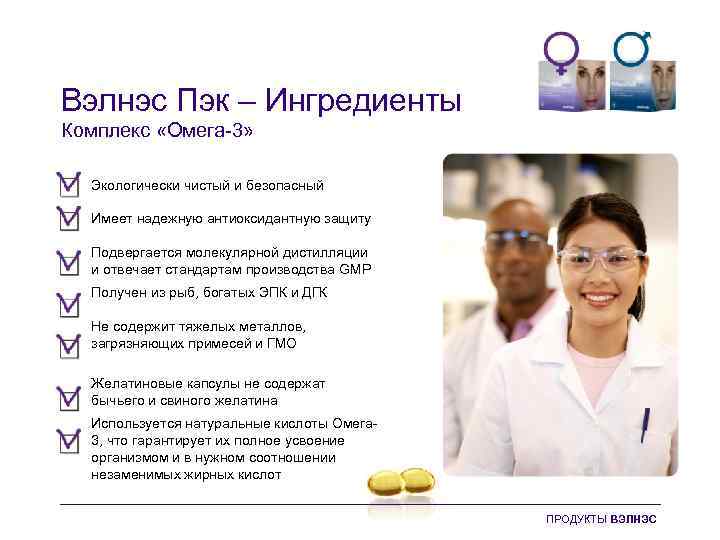 Вэлнэс Пэк – Ингредиенты
Комплекс «Омега-3»

Экологически чистый и безопасный

Имеет надежную антиоксидантную защиту

Подвергается молекулярной дистилляции и отвечает стандартам производства GMP

Получен из рыб, богатых ЭПК и ДГК

Не содержит тяжелых металлов, загрязняющих примесей и ГМО

Желатиновые капсулы не содержат бычьего и свиного желатина

Используется натуральные кислоты Омега-3, что гарантирует их полное усвоение организмом и в нужном соотношении незаменимых жирных кислот

ПРОДУКТЫ ВЭЛНЭС